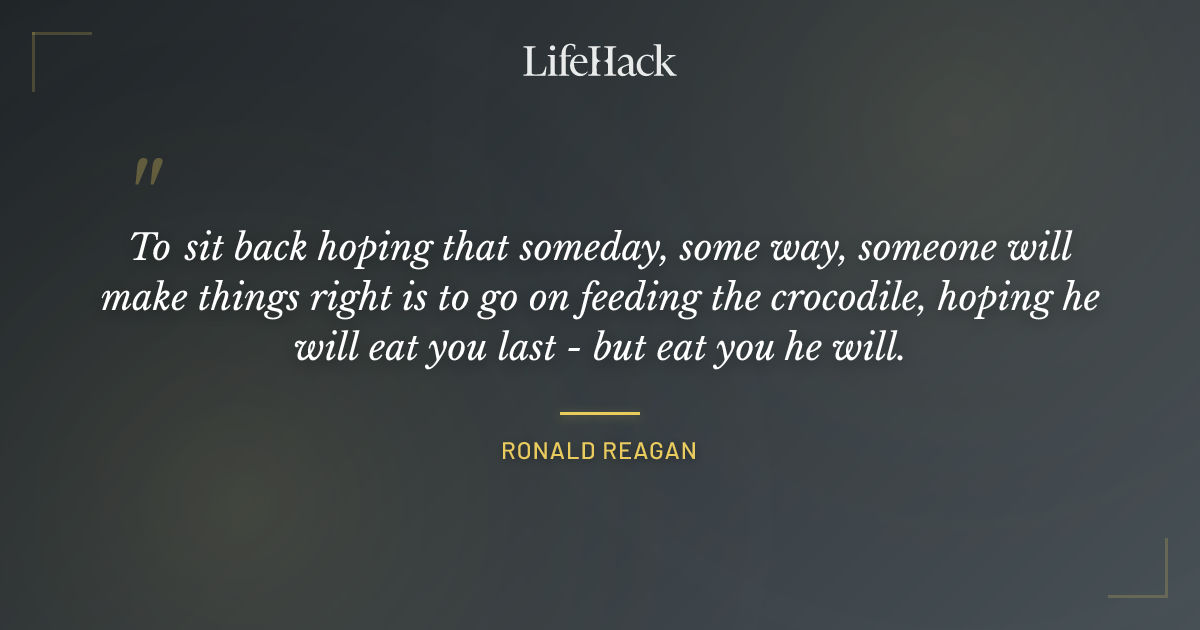 LifeHack

"

To sit back hoping that someday, some way, someone will make things right is to go on feeding the crocodile, hoping he will eat you last - but eat you he will.

RONALD REAGAN